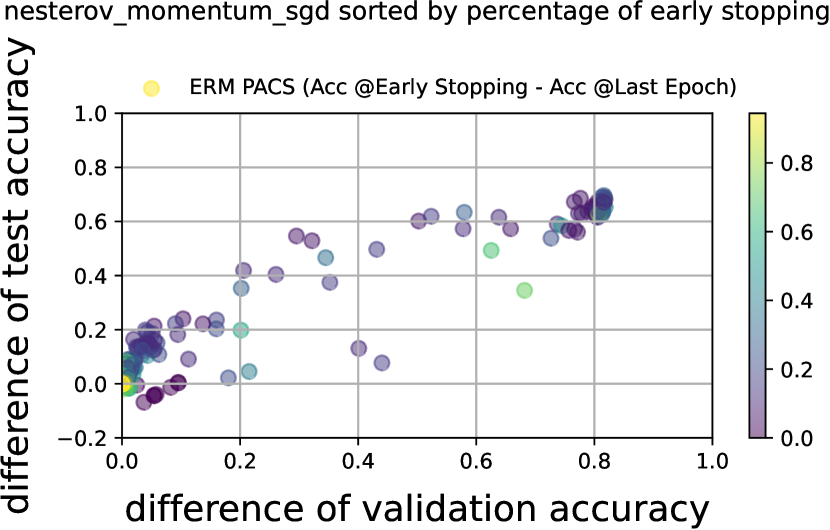 nesterov_momentum_sgd sorted by percentage of early stopping

ERM PACS (Acc @Early Stopping - Acc @Last Epoch)

difference of test accuracy

1.0
0.8
0.6
0.4
0.2
0.0
−0.2

0.0 0.2 0.4 0.6 0.8 1.0

difference of validation accuracy

0.8
0.6
0.4
0.2
0.0